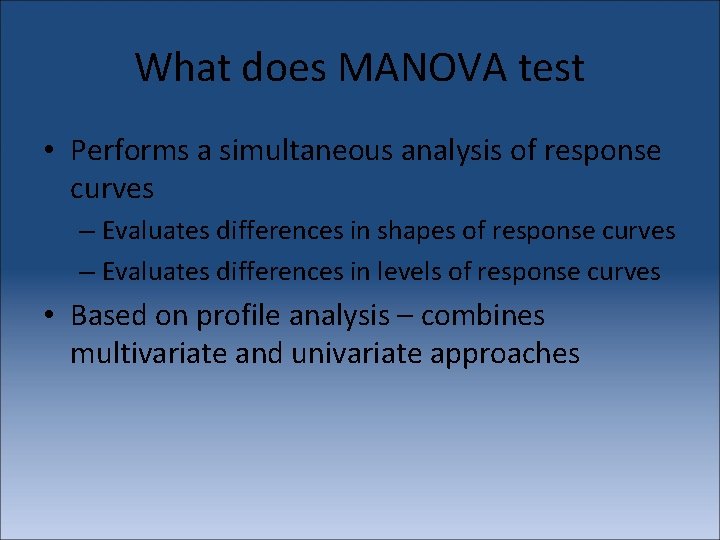 What does MANOVA test

• Performs a simultaneous analysis of response curves
– Evaluates differences in shapes of response curves
– Evaluates differences in levels of response curves
• Based on profile analysis – combines multivariate and univariate approaches